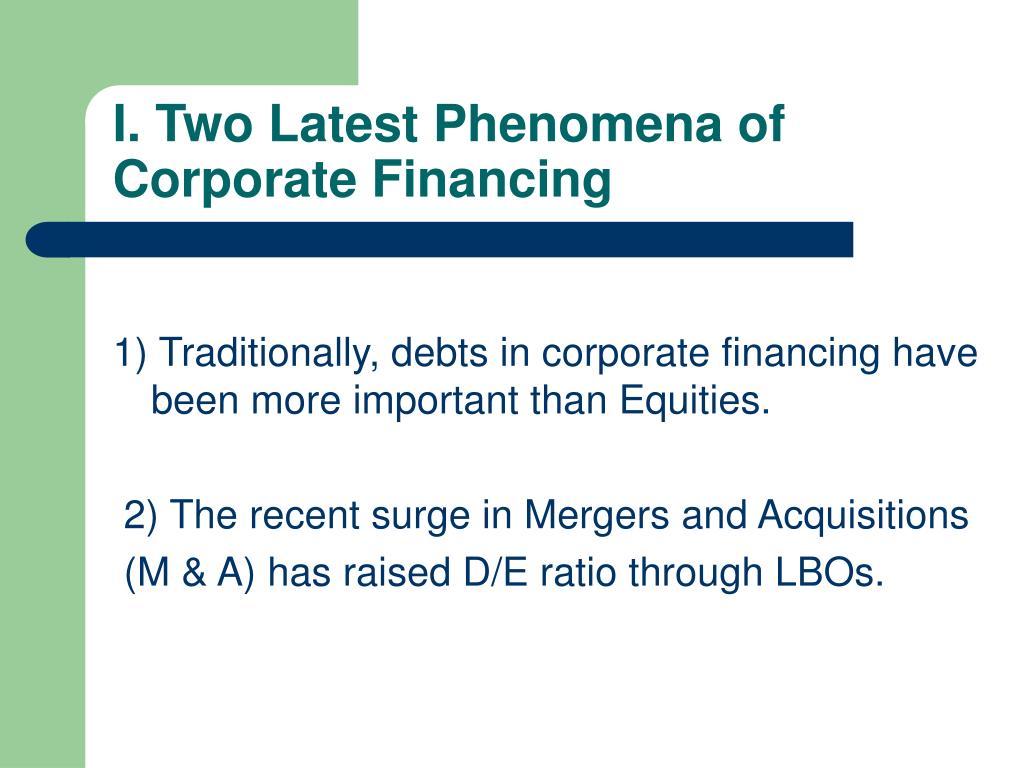 I. Two Latest Phenomena of Corporate Financing

1) Traditionally, debts in corporate financing have been more important than Equities.

2) The recent surge in Mergers and Acquisitions (M & A) has raised D/E ratio through LBOs.